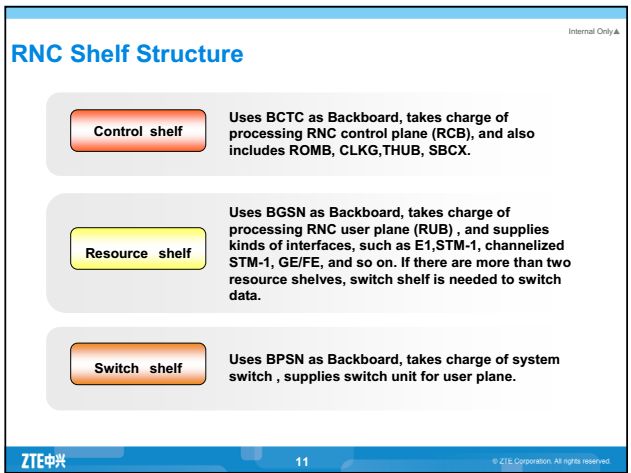 Internal Only▲

RNC Shelf Structure

Control shelf

Uses BCTC as Backboard, takes charge of processing RNC control plane (RCB), and also includes ROMB, CLKG,THUB, SBCX.

Resource shelf

Uses BGSN as Backboard, takes charge of processing RNC user plane (RUB) , and supplies kinds of interfaces, such as E1,STM-1, channelized STM-1, GE/FE, and so on. If there are more than two resource shelves, switch shelf is needed to switch data.

Switch shelf

Uses BPSN as Backboard, takes charge of system switch , supplies switch unit for user plane.

ZTE中兴

11

© ZTE Corporation. All rights reserved.